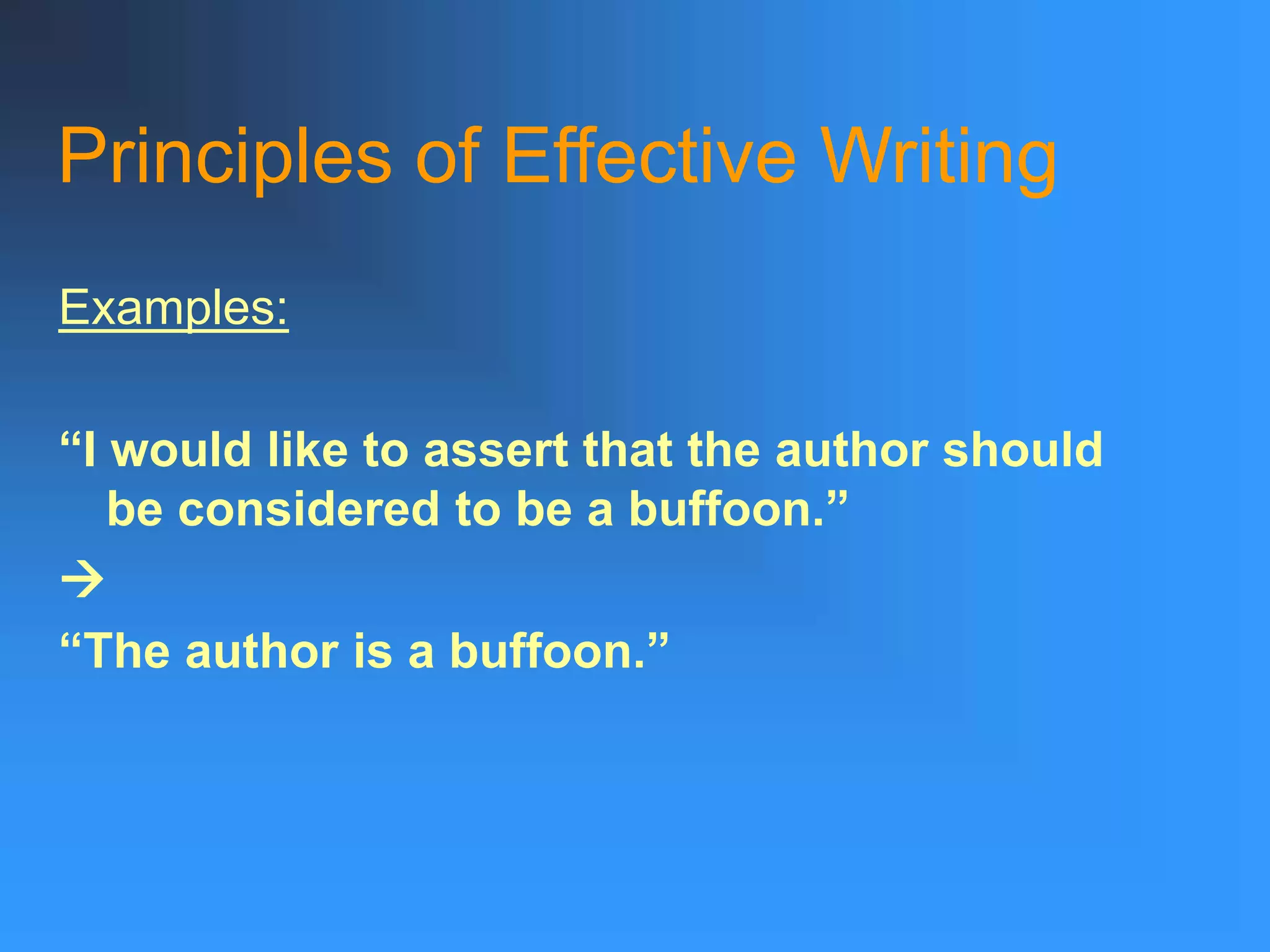 Principles of Effective Writing

Examples:

“I would like to assert that the author should be considered to be a buffoon.”

→

“The author is a buffoon.”